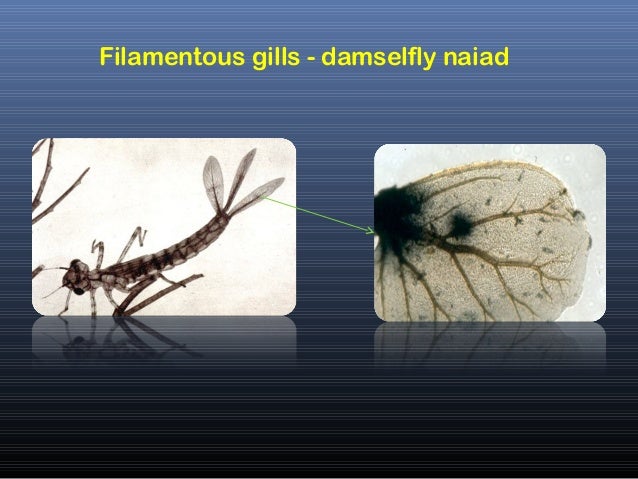 Filamentous gills - damselfly naiad